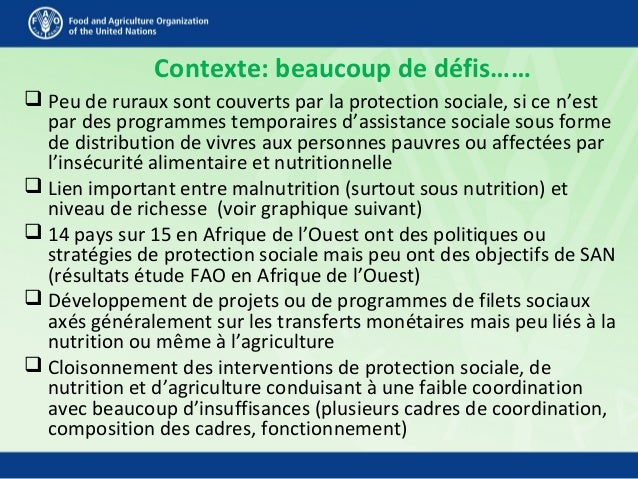 FAO

Food and Agriculture Organization of the United Nations

Contexte: beaucoup de défis……

❑ Peu de ruraux sont couverts par la protection sociale, si ce n'est par des programmes temporaires d'assistance sociale sous forme de distribution de vivres aux personnes pauvres ou affectées par l'insécurité alimentaire et nutritionnelle

❑ Lien important entre malnutrition (surtout sous nutrition) et niveau de richesse (voir graphique suivant)

❑ 14 pays sur 15 en Afrique de l'Ouest ont des politiques ou stratégies de protection sociale mais peu ont des objectifs de SAN (résultats étude FAO en Afrique de l'Ouest)

❑ Développement de projets ou de programmes de filets sociaux axés généralement sur les transferts monétaires mais peu liés à la nutrition ou même à l'agriculture

❑ Cloisonnement des interventions de protection sociale, de nutrition et d'agriculture conduisant à une faible coordination avec beaucoup d'insuffisances (plusieurs cadres de coordination, composition des cadres, fonctionnement)